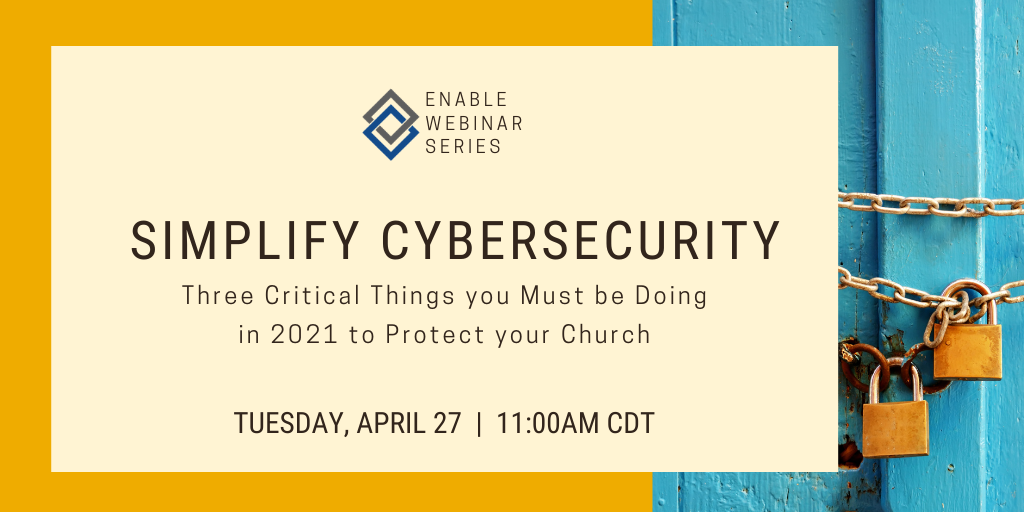 ENABLE
WEBINAR
SERIES

SIMPLIFY CYBERSECURITY

Three Critical Things you Must be Doing in 2021 to Protect your Church

TUESDAY, APRIL 27 | 11:00AM CDT